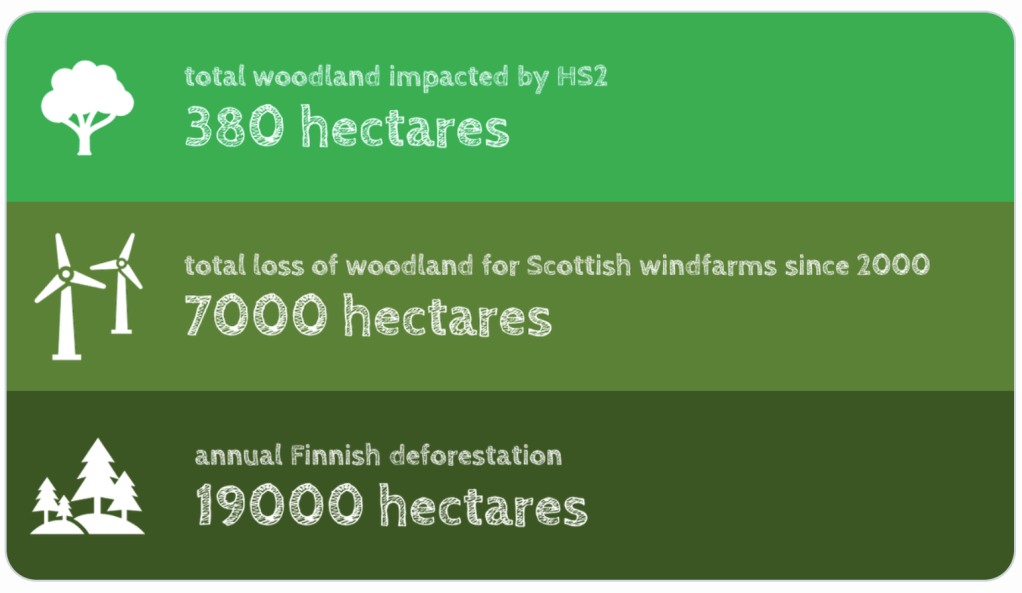 total woodland impacted by HS2
380 hectares

total loss of woodland for Scottish windfarms since 2000
7000 hectares

annual Finnish deforestation
19000 hectares